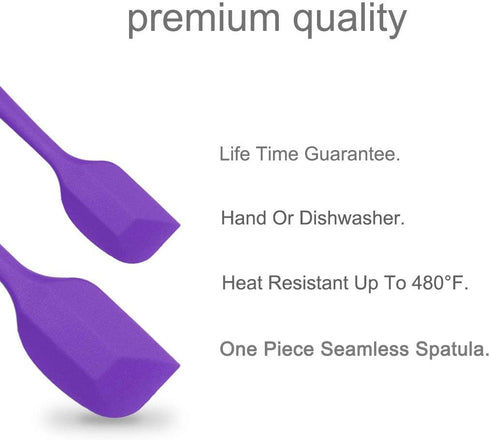 premium quality

Life Time Guarantee.

Hand Or Dishwasher.

Heat Resistant Up To 480°F.

One Piece Seamless Spatula.